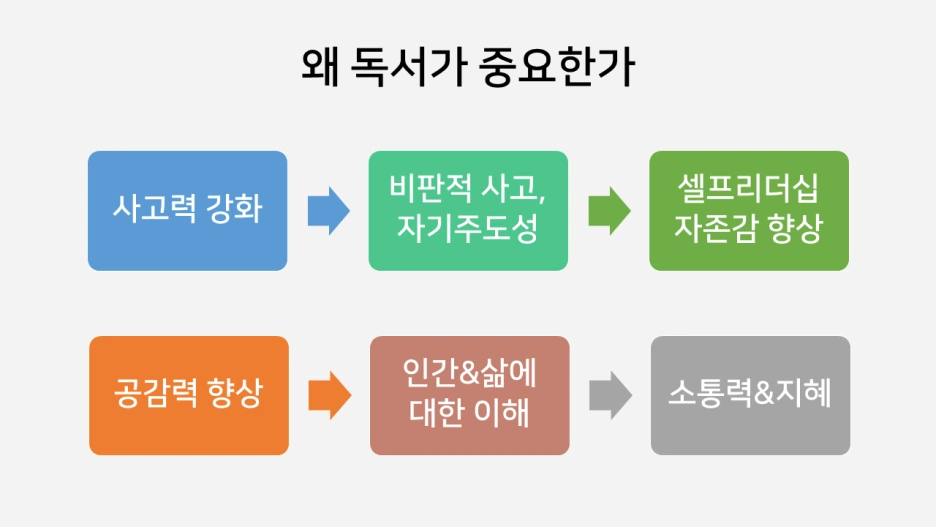 왜 독서가 중요한가

사고력 강화

비판적 사고, 자기주도성

셀프리더십 자존감 향상

공감력 향상

인간&삶에 대한 이해

소통력&지혜